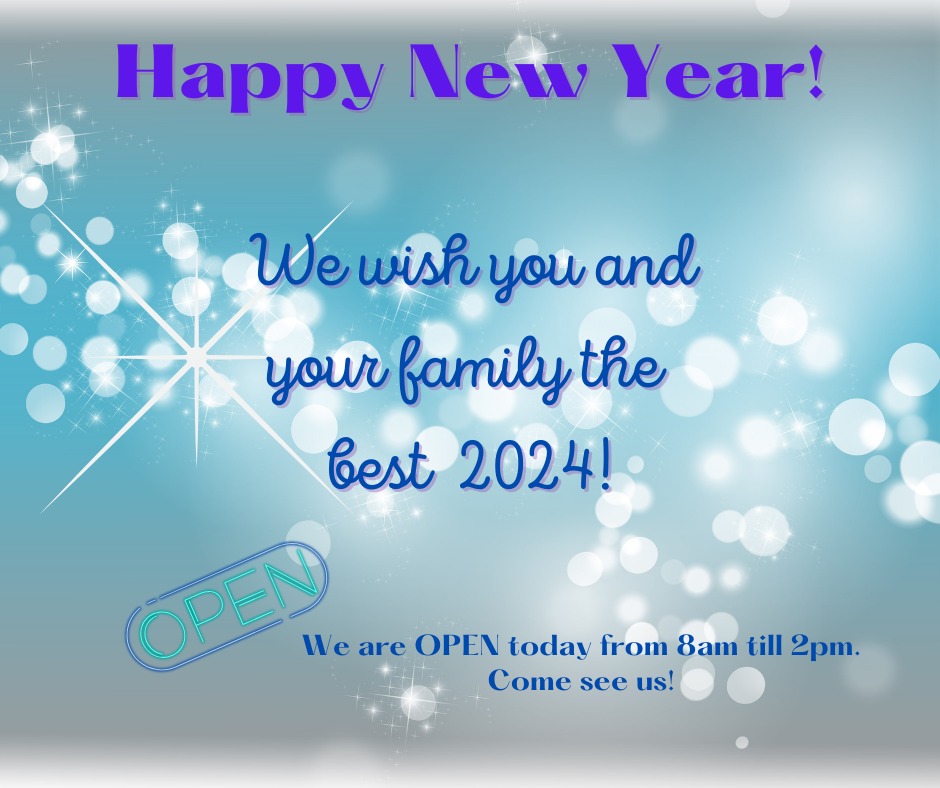 Happy New Year!

We wish you and your family the best 2024!

OPEN

We are OPEN today from 8am till 2pm. Come see us!